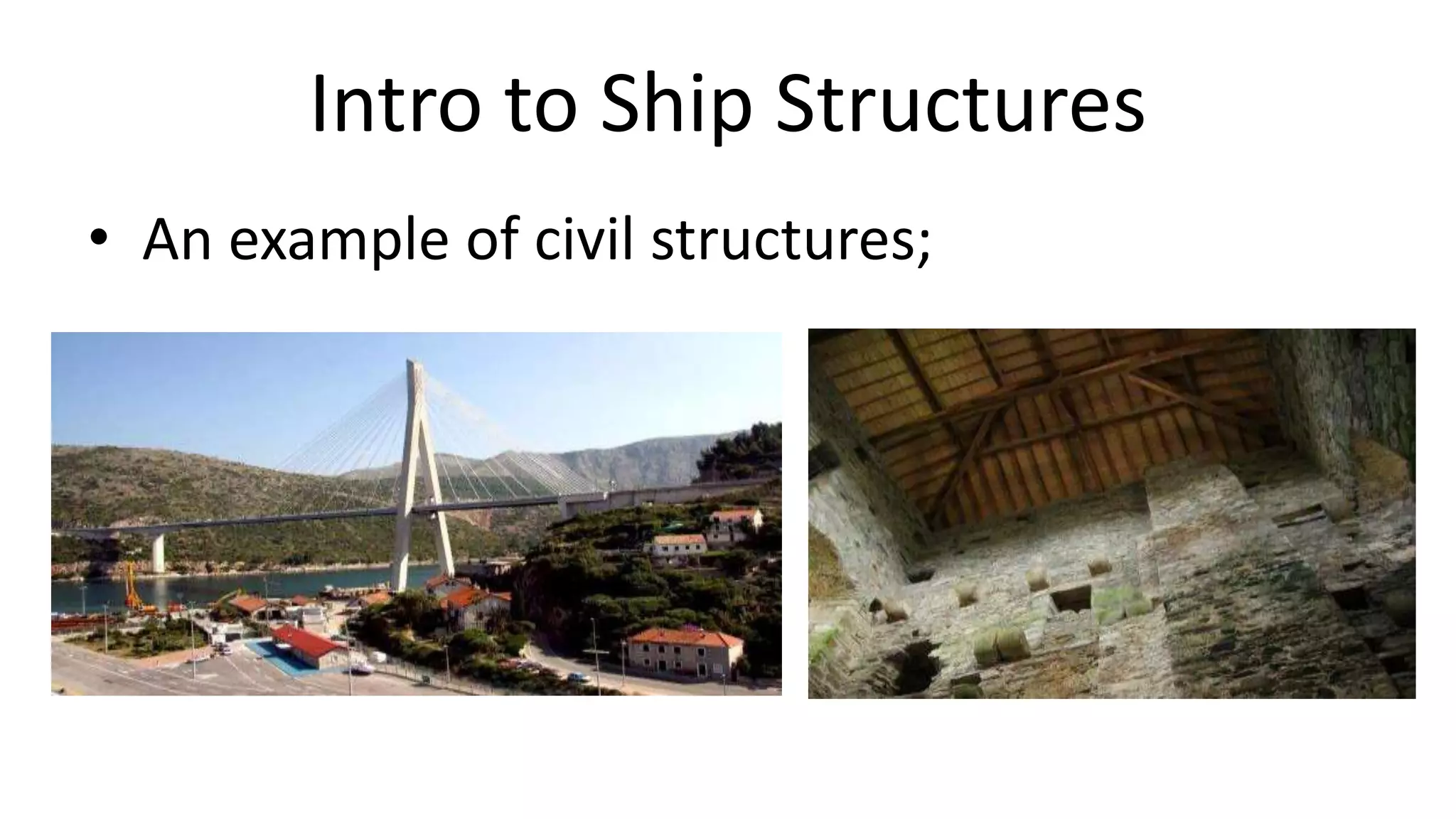 Intro to Ship Structures

• An example of civil structures;